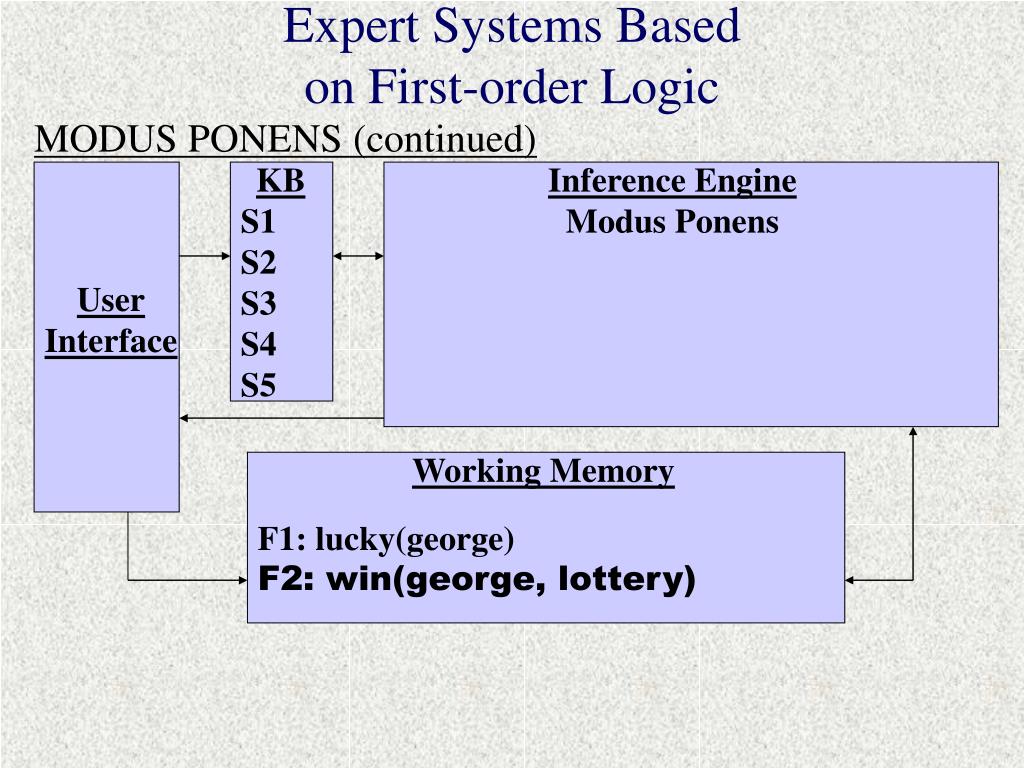 Expert Systems Based on First-order Logic

MODUS PONENS (continued)

User Interface

KB
S1
S2
S3
S4
S5

Inference Engine
Modus Ponens

Working Memory

F1: lucky(george)
F2: win(george, lottery)